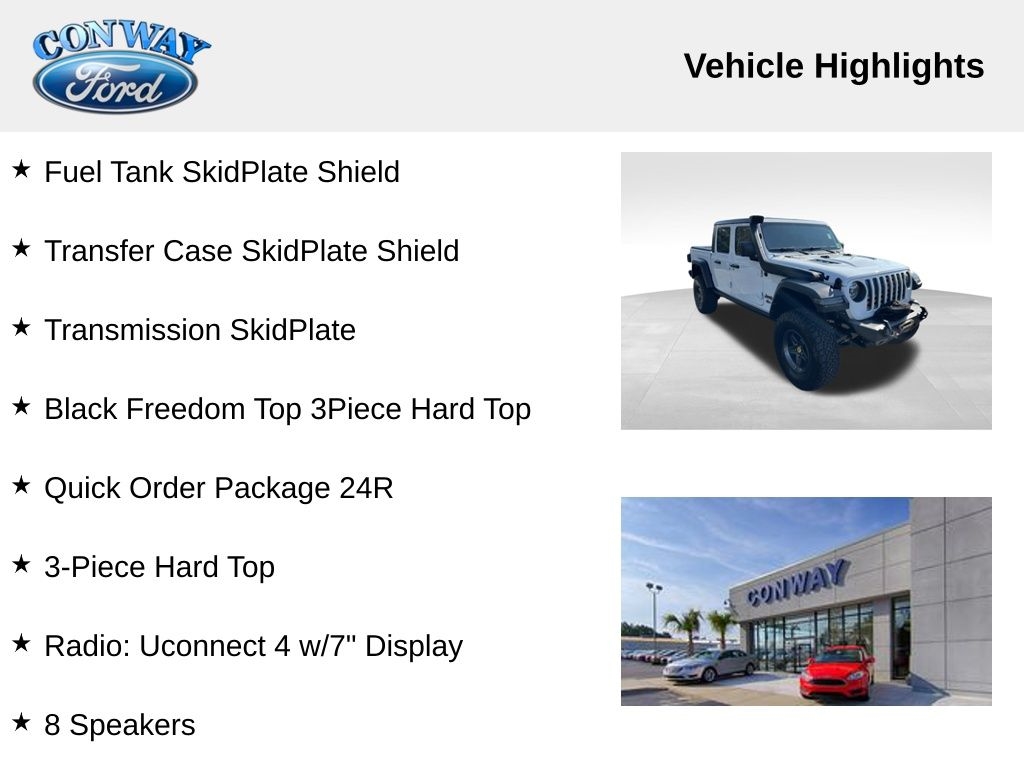 CONWAY
Ford

Vehicle Highlights

★ Fuel Tank SkidPlate Shield

★ Transfer Case SkidPlate Shield

★ Transmission SkidPlate

★ Black Freedom Top 3Piece Hard Top

★ Quick Order Package 24R

★ 3-Piece Hard Top

★ Radio: Uconnect 4 w/7" Display

★ 8 Speakers

CONWAY